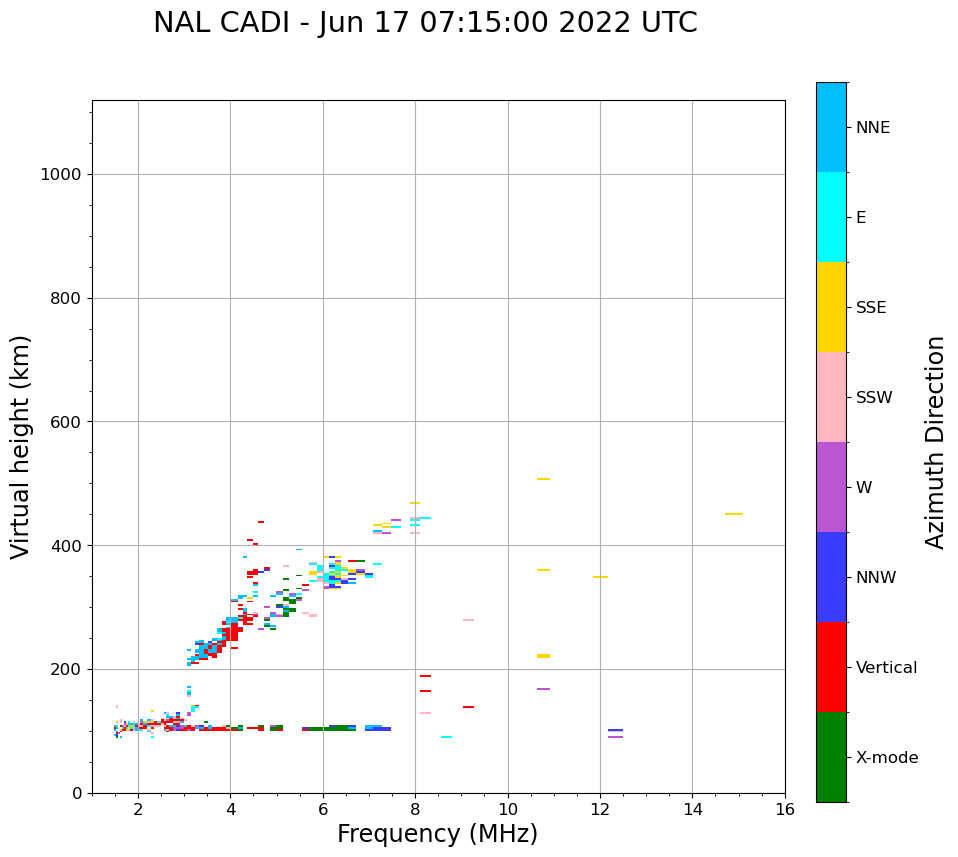 NAL CADI - Jun 17 07:15:00 2022 UTC

Virtual height (km)

1000
800
600
400
200
0

2
4
6
8
10
12
14
16

Frequency (MHz)

NNE
E
SSE
SSW
W
NNW
Vertical
X-mode

Azimuth Direction